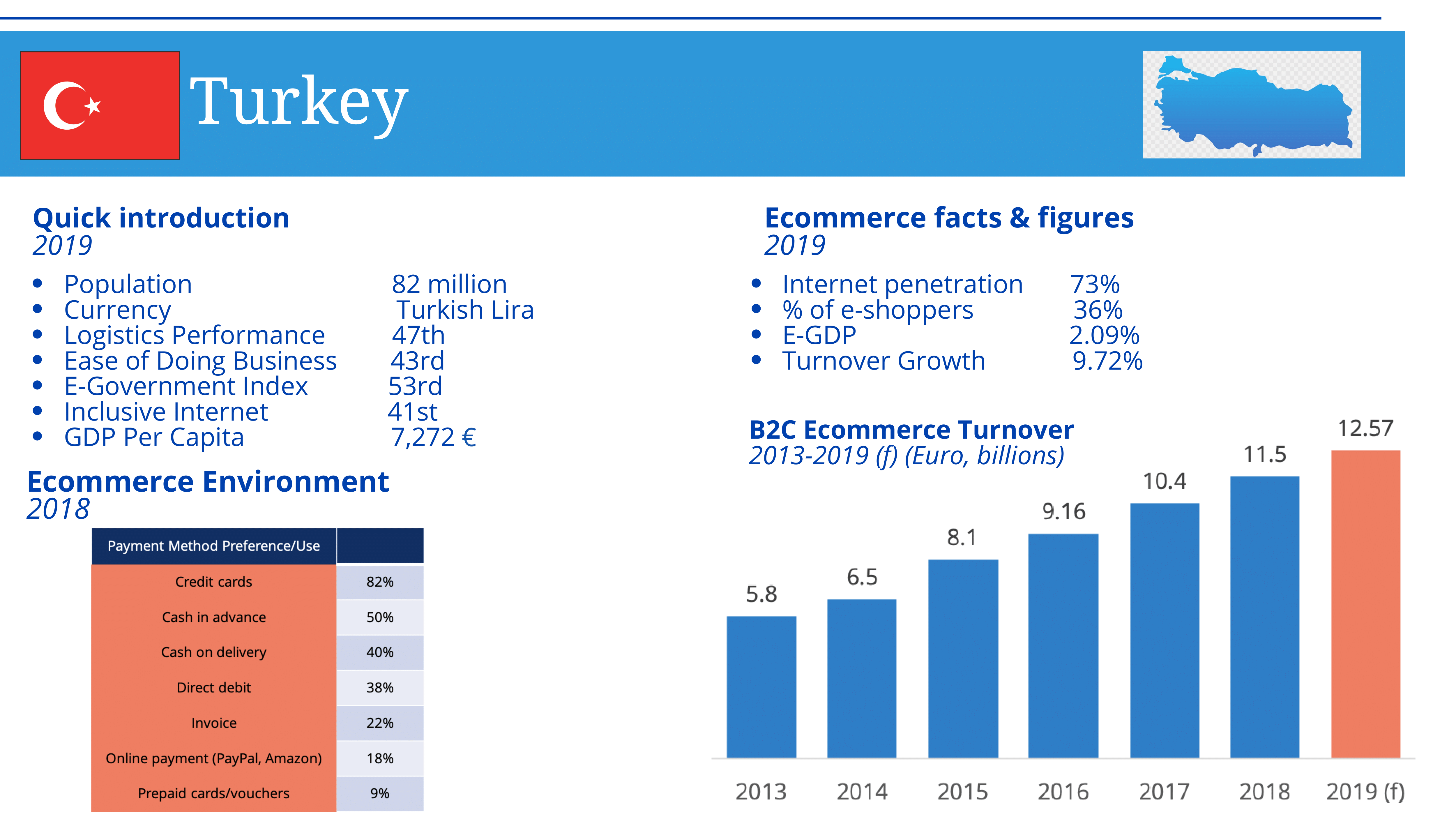 Turkey

Quick introduction
2019

- Population 82 million
- Currency Turkish Lira
- Logistics Performance 47th
- Ease of Doing Business 43rd
- E-Government Index 53rd
- Inclusive Internet 41st
- GDP Per Capita 7,272 €

Ecommerce Environment
2018

| Payment Method Preference/Use | |
|---|---|
| Credit cards | 82% |
| Cash in advance | 50% |
| Cash on delivery | 40% |
| Direct debit | 38% |
| Invoice | 22% |
| Online payment (PayPal, Amazon) | 18% |
| Prepaid cards/vouchers | 9% |

Ecommerce facts & figures
2019

- Internet penetration 73%
- % of e-shoppers 36%
- E-GDP 2.09%
- Turnover Growth 9.72%

B2C Ecommerce Turnover
2013-2019 (f) (Euro, billions)

5.8 6.5 8.1 9.16 10.4 11.5 12.57

2013 2014 2015 2016 2017 2018 2019 (f)